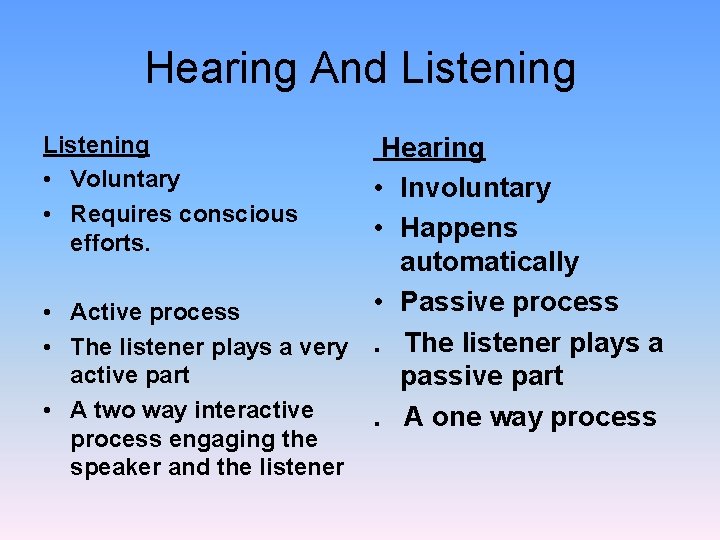 Hearing And Listening

Listening
• Voluntary
• Requires conscious efforts.

• Active process
• The listener plays a very active part
• A two way interactive process engaging the speaker and the listener

Hearing
• Involuntary
• Happens automatically
• Passive process
. The listener plays a passive part
. A one way process